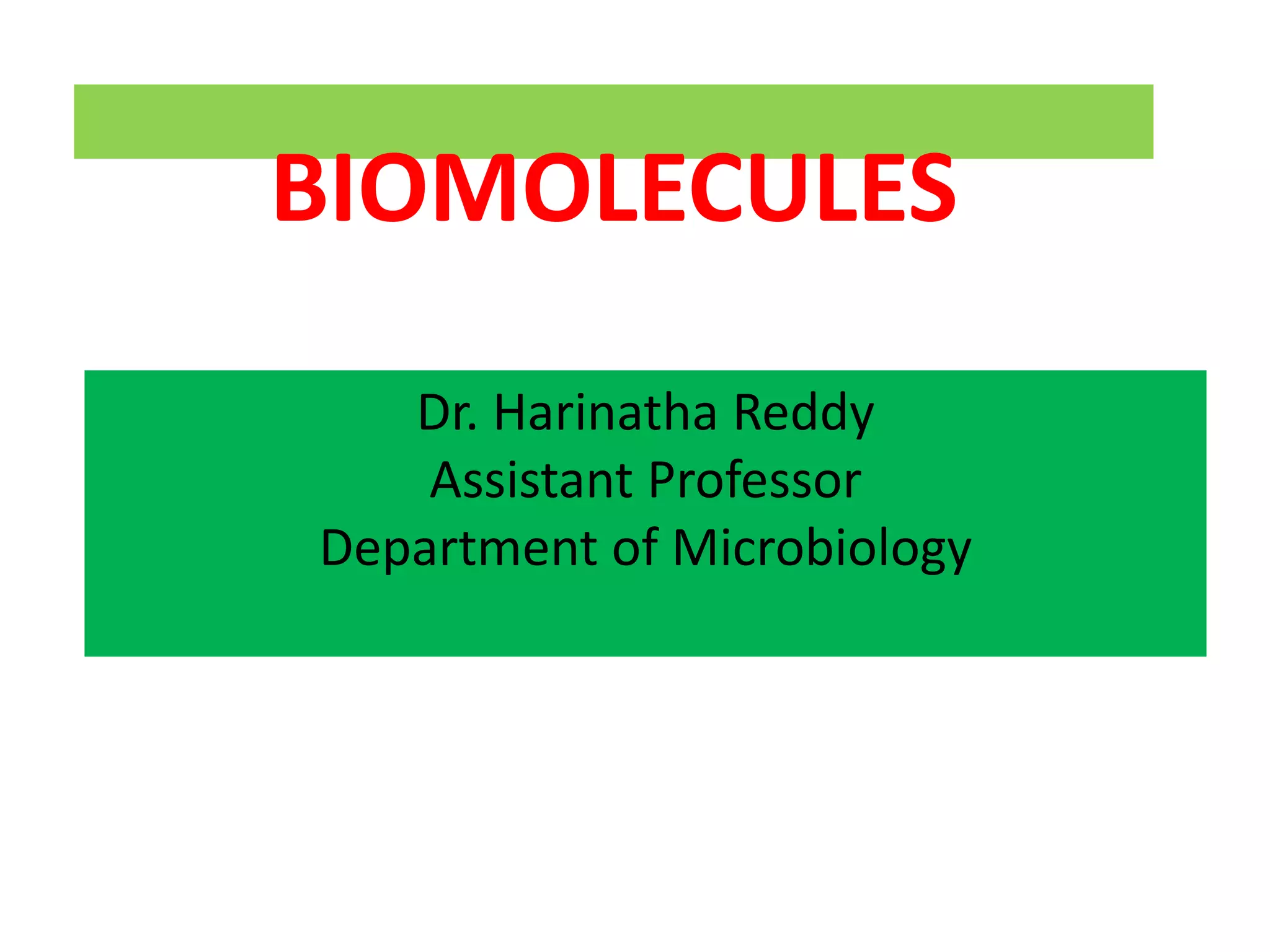 BIOMOLECULES

Dr. Harinatha Reddy
Assistant Professor
Department of Microbiology